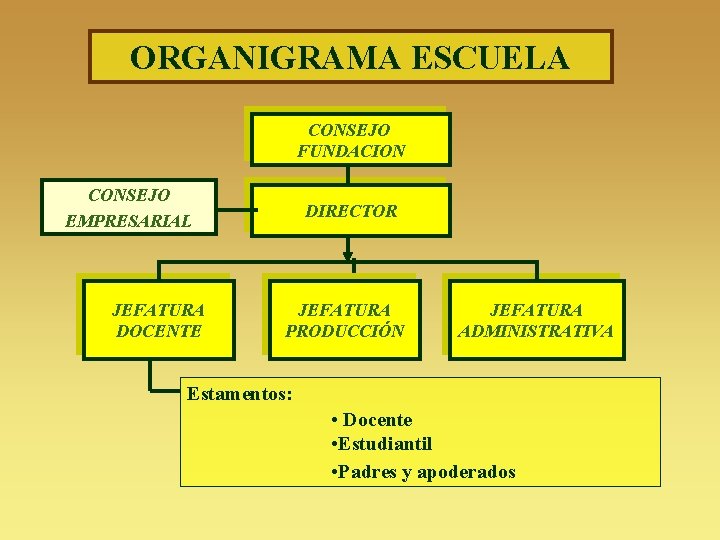 ORGANIGRAMA ESCUELA

CONSEJO FUNDACION

CONSEJO EMPRESARIAL

DIRECTOR

JEFATURA DOCENTE

JEFATURA PRODUCCIÓN

JEFATURA ADMINISTRATIVA

Estamentos:
• Docente
•Estudiantil
•Padres y apoderados